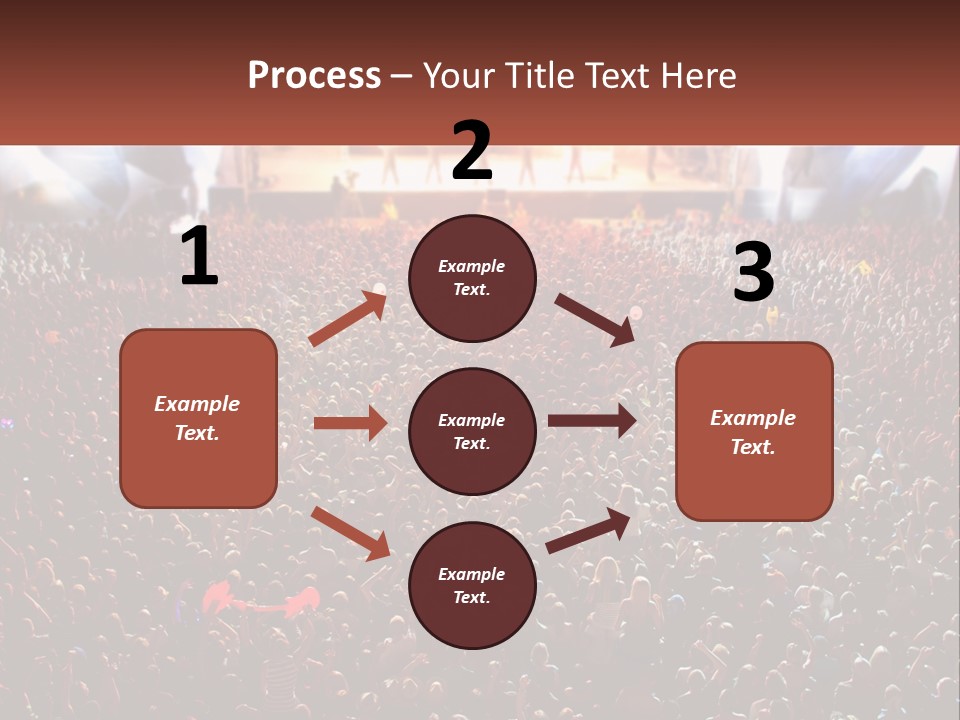 Process – Your Title Text Here

1

Example Text.

2

Example Text.

Example Text.

Example Text.

3

Example Text.